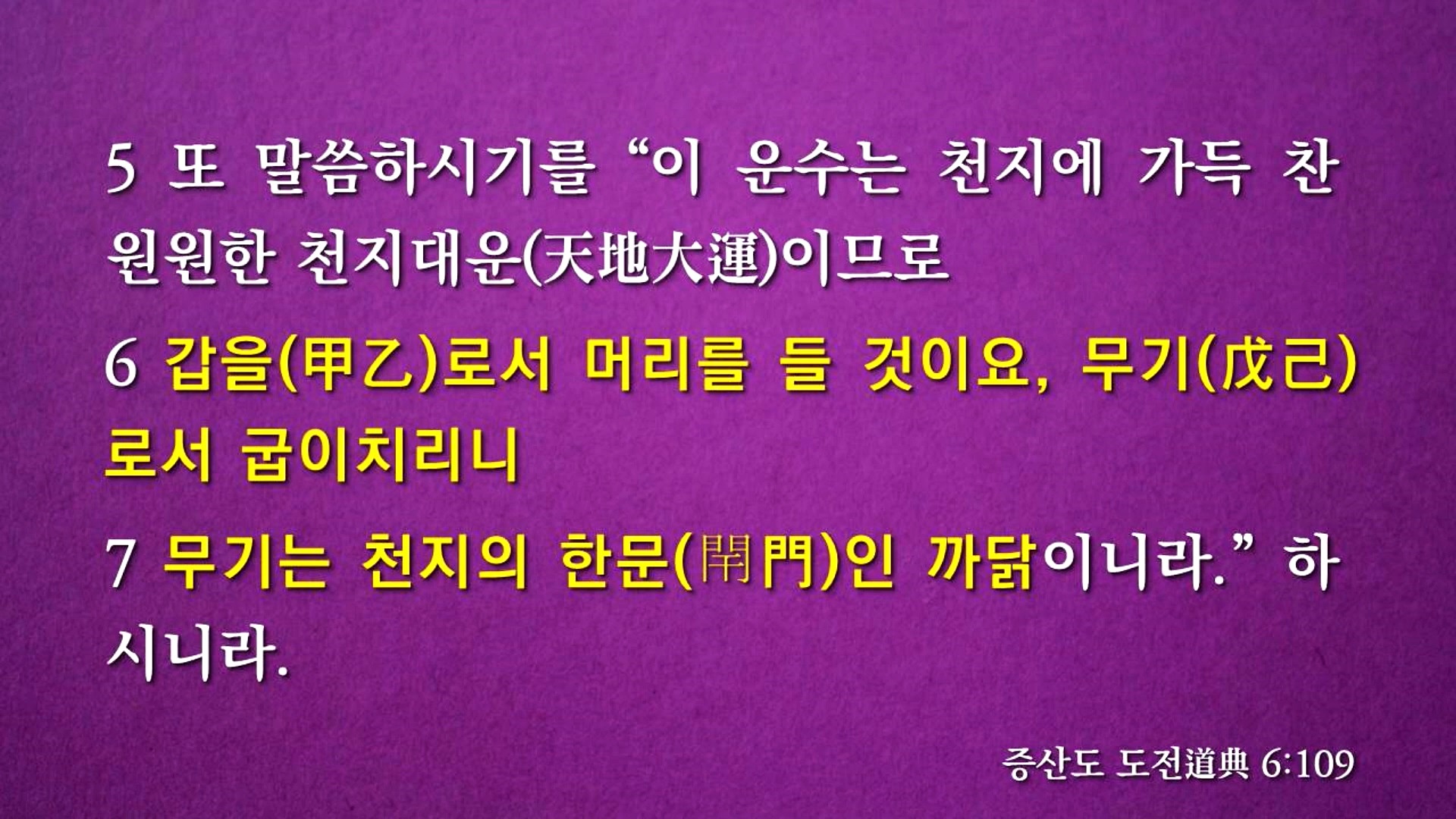 5 또 말씀하시기를 “이 운수는 천지에 가득 찬 원원한 천지대운(天地大運)이므로

6 갑을(甲乙)로서 머리를 들 것이요, 무기(戊己)로서 굽이치리니

7 무기는 천지의 한문(閈門)인 까닭이니라.” 하시니라.

증산도 도전道典 6:109